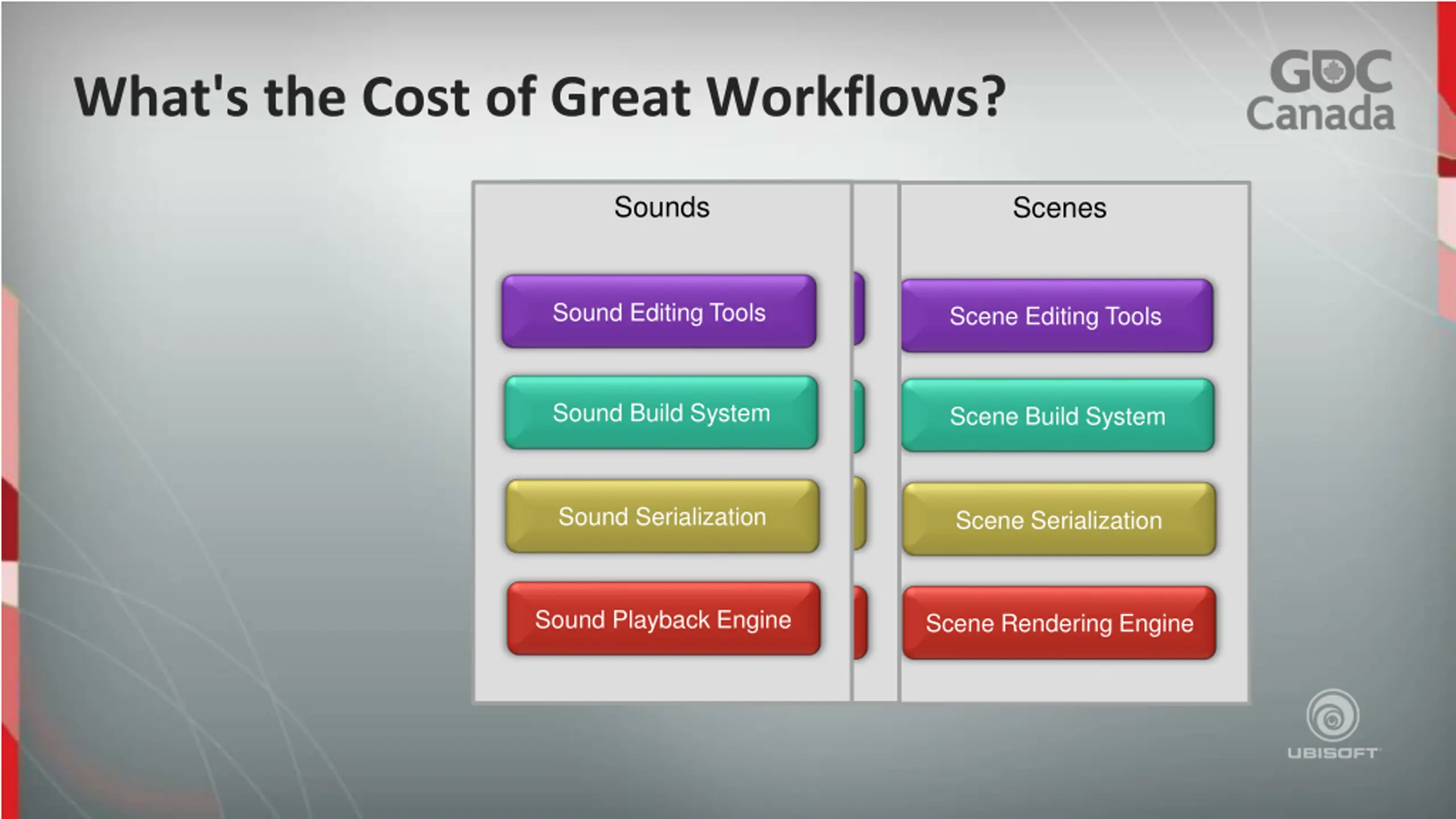 What's the Cost of Great Workflows?

GDC Canada

Sounds

Sound Editing Tools

Sound Build System

Sound Serialization

Sound Playback Engine

Scenes

Scene Editing Tools

Scene Build System

Scene Serialization

Scene Rendering Engine

UBISOFT